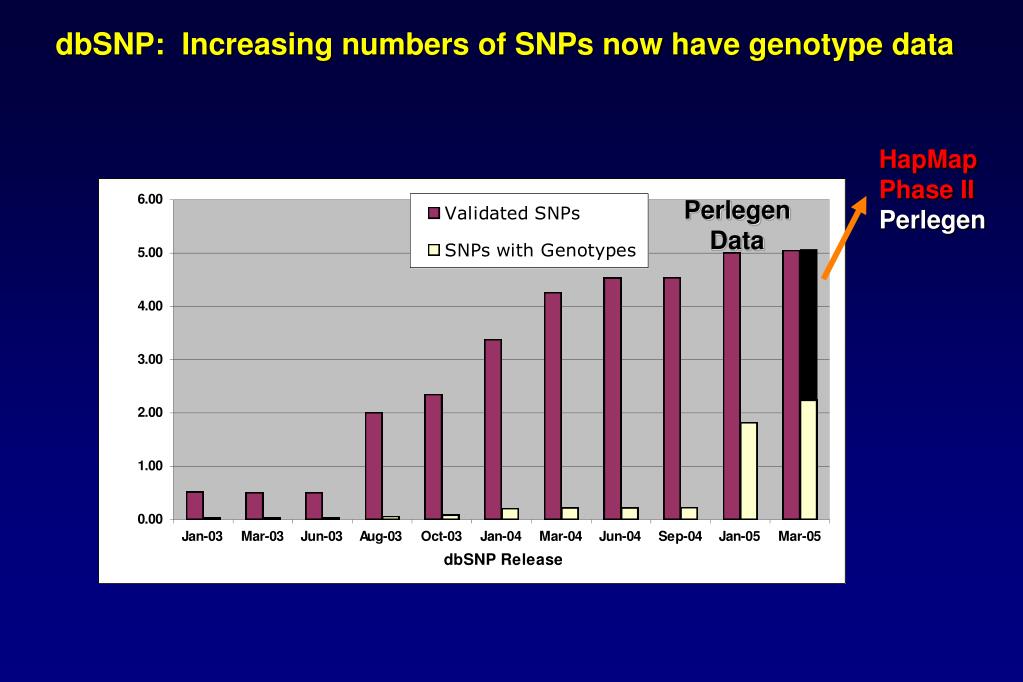 dbSNP: Increasing numbers of SNPs now have genotype data

HapMap
Phase II
Perlegen

Validated SNPs
SNPs with Genotypes

Perlegen Data

6.00
5.00
4.00
3.00
2.00
1.00
0.00

Jan-03 Mar-03 Jun-03 Aug-03 Oct-03 Jan-04 Mar-04 Jun-04 Sep-04 Jan-05 Mar-05

dbSNP Release